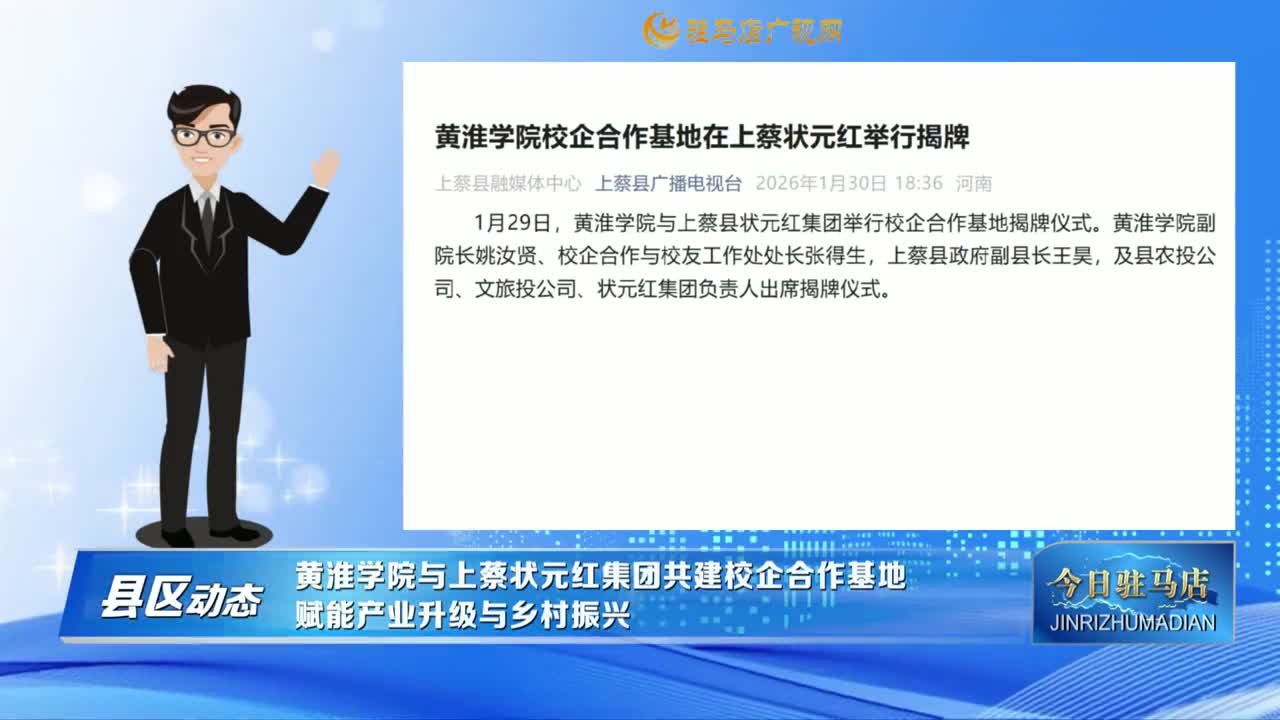 驻马店广视网

黄淮学院校企合作基地在上蔡状元红举行揭牌

上蔡县融媒体中心 上蔡县广播电视台 2026年1月30日 18:36 河南

1月29日，黄淮学院与上蔡县状元红集团举行校企合作基地揭牌仪式。黄淮学院副院长姚汝贤、校企合作与校友工作处处长张得生，上蔡县政府副县长王昊，及县农投公司、文旅投公司、状元红集团负责人出席揭牌仪式。

县区动态

黄淮学院与上蔡状元红集团共建校企合作基地
赋能产业升级与乡村振兴

今日驻马店
JINRIZHUMADIAN